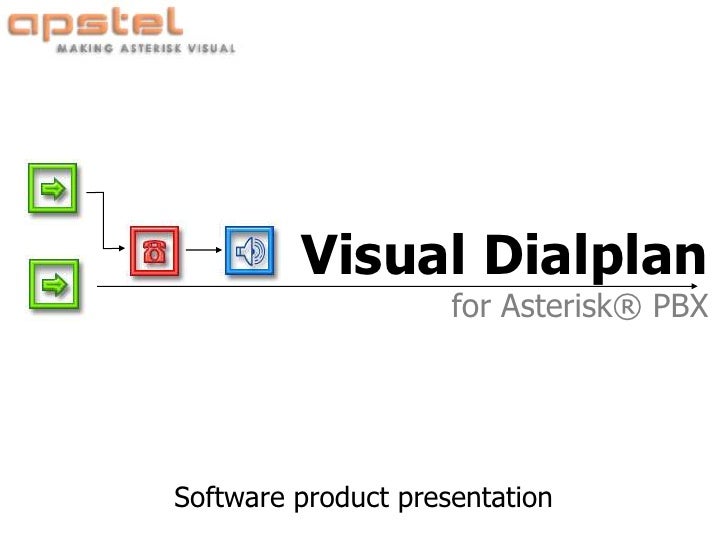 apstel
MAKING ASTERISK VISUAL

Visual Dialplan
for Asterisk® PBX

Software product presentation